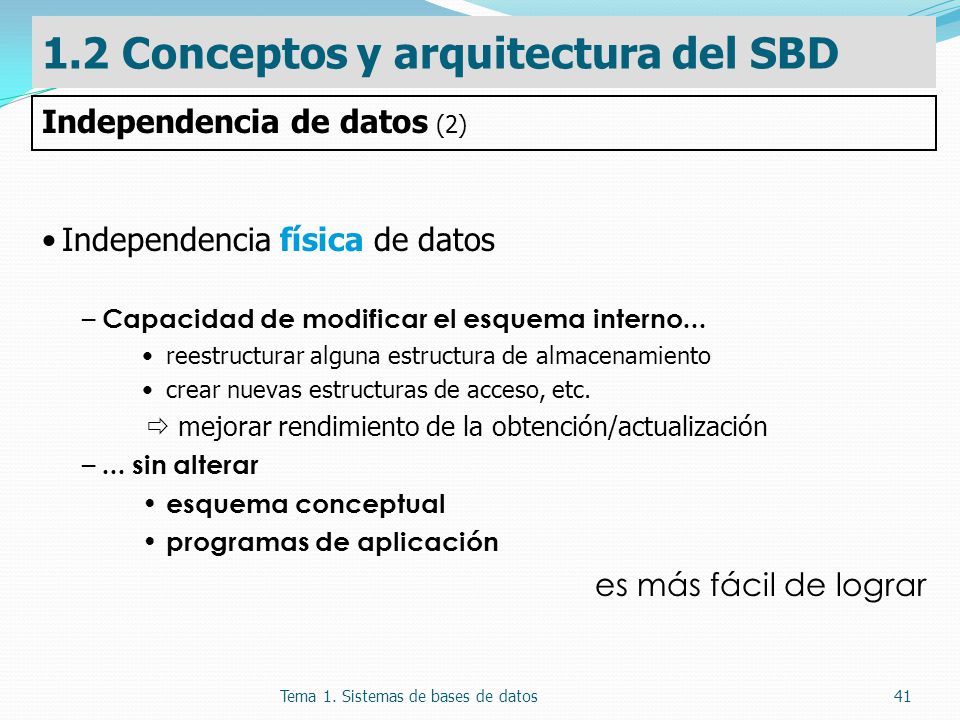 1.2 Conceptos y arquitectura del SBD

Independencia de datos (2)

• Independencia física de datos

– Capacidad de modificar el esquema interno…

• reestructurar alguna estructura de almacenamiento
• crear nuevas estructuras de acceso, etc.

⇨ mejorar rendimiento de la obtención/actualización

– … sin alterar

• esquema conceptual
• programas de aplicación

es más fácil de lograr

Tema 1. Sistemas de bases de datos

41